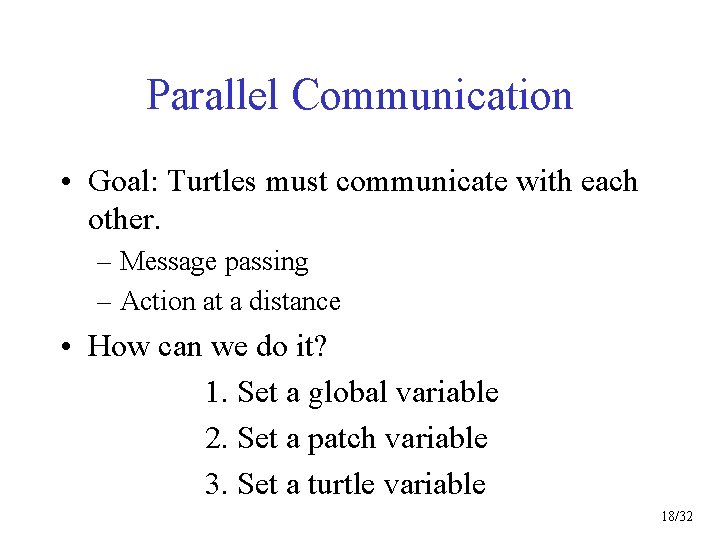 Parallel Communication

• Goal: Turtles must communicate with each other.

– Message passing

– Action at a distance

• How can we do it?

1. Set a global variable

2. Set a patch variable

3. Set a turtle variable

18/32